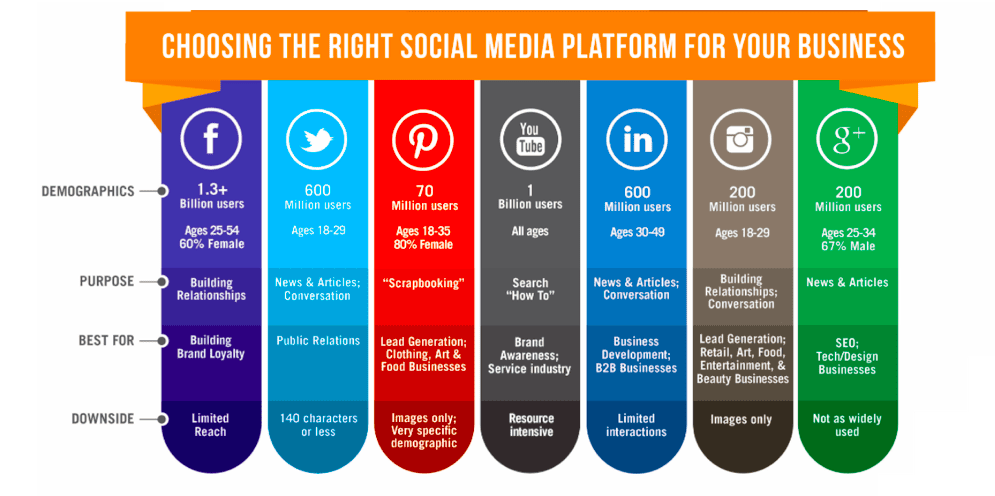 CHOOSING THE RIGHT SOCIAL MEDIA PLATFORM FOR YOUR BUSINESS

| | f | | | You Tube | in | | g+ |
|---|---|---|---|---|---|---|---|
| DEMOGRAPHICS | 1.3+ Billion users Ages 25-54 60% Female | 600 Million users Ages 18-29 | 70 Million users Ages 18-35 80% Female | 1 Billion users All ages | 600 Million users Ages 30-49 | 200 Million users Ages 18-29 | 200 Million users Ages 25-34 67% Male |
| PURPOSE | Building Relationships | News & Articles; Conversation | "Scrapbooking" | Search "How To" | News & Articles; Conversation | Building Relationships; Conversation | News & Articles |
| BEST FOR | Building Brand Loyalty | Public Relations | Lead Generation; Clothing, Art & Food Businesses | Brand Awareness; Service industry | Business Development; B2B Businesses | Lead Generation; Retail, Art, Food, Entertainment, & Beauty Businesses | SEO; Tech/Design Businesses |
| DOWNSIDE | Limited Reach | 140 characters or less | Images only; Very specific demographic | Resource intensive | Limited interactions | Images only | Not as widely used |